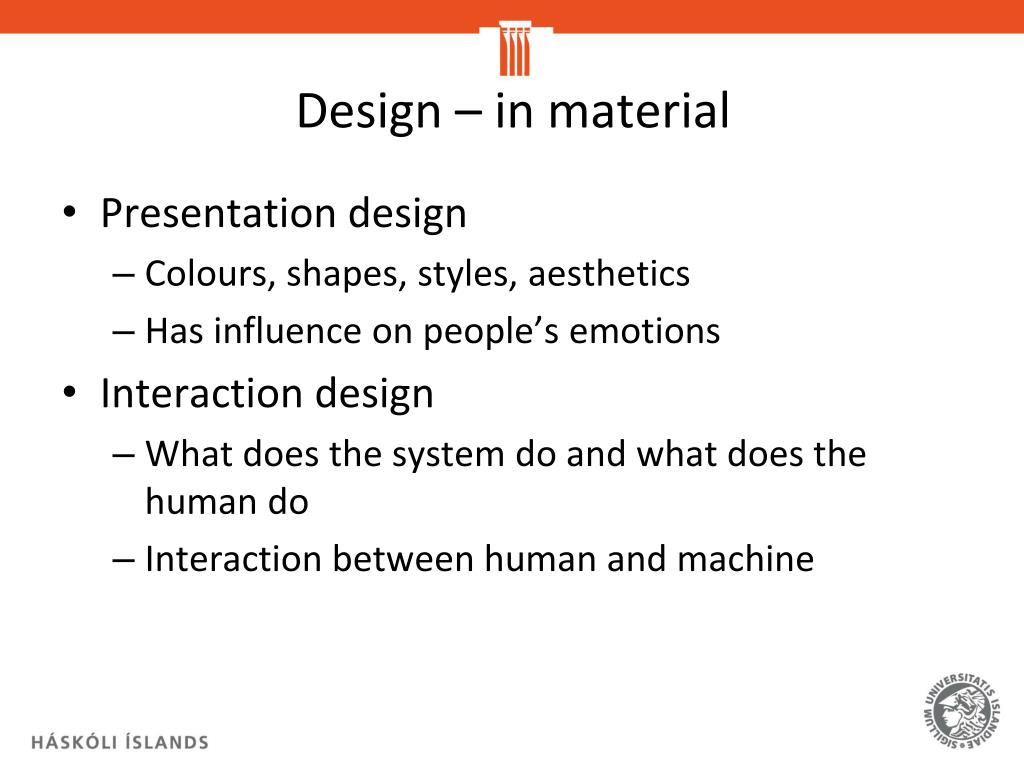 Design – in material

• Presentation design
– Colours, shapes, styles, aesthetics
– Has influence on people's emotions
• Interaction design
– What does the system do and what does the human do
– Interaction between human and machine

HÁSKÓLI ÍSLANDS

SIGILLUM UNIVERSITATIS ISLANDIAE